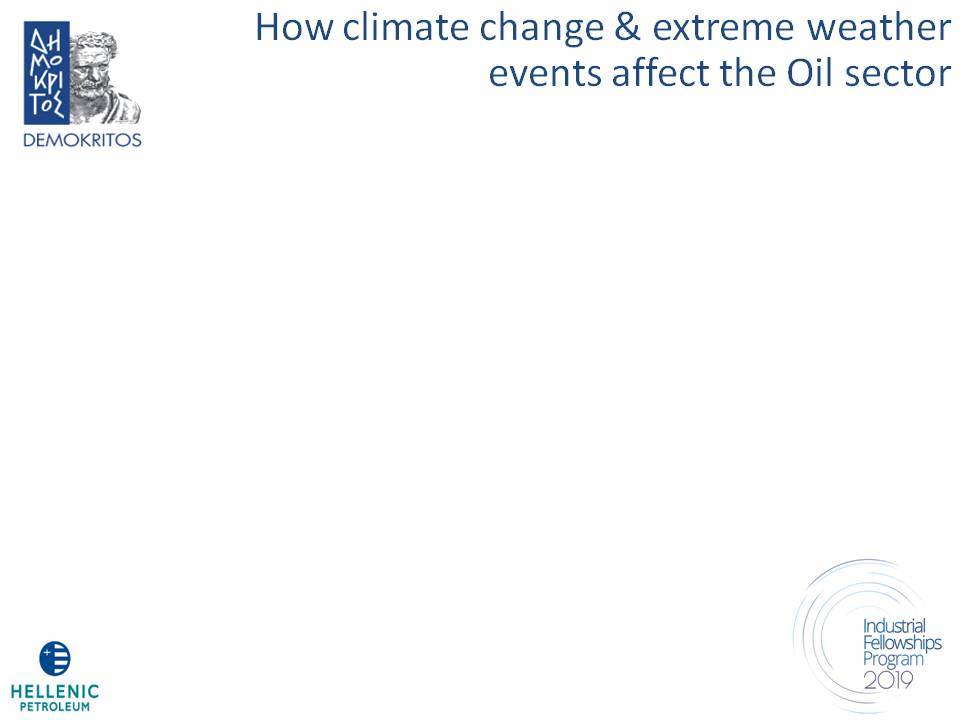 ΔΗΜΟΚΡΙΤΟΣ
DEMOKRITOS

How climate change & extreme weather events affect the Oil sector

HELLENIC PETROLEUM

Industrial Fellowships Program 2019